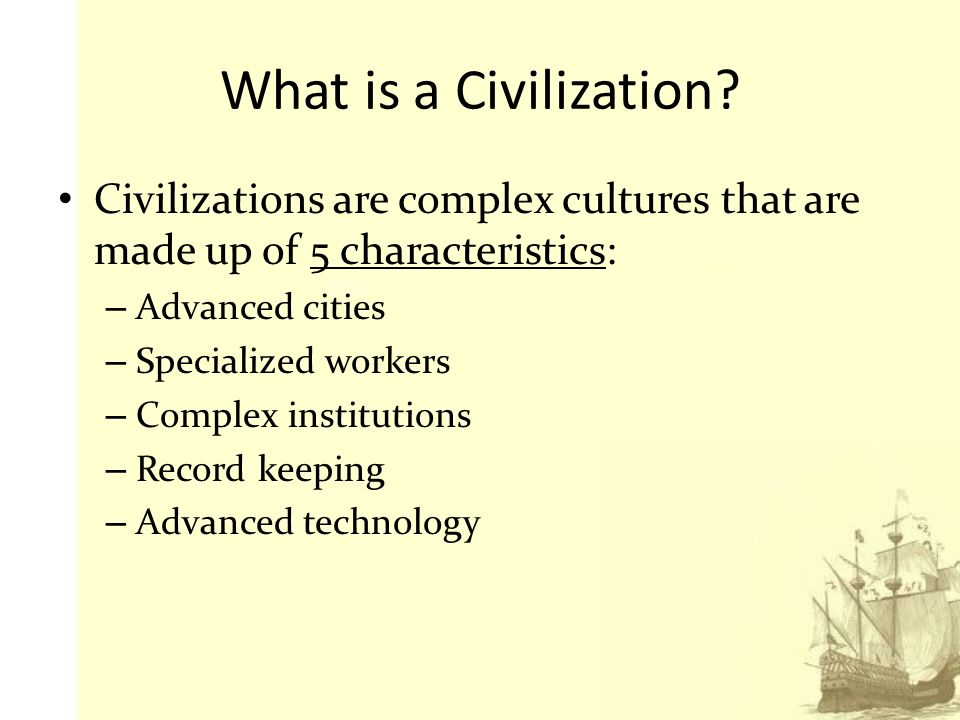 What is a Civilization?

• Civilizations are complex cultures that are made up of 5 characteristics:
– Advanced cities
– Specialized workers
– Complex institutions
– Record keeping
– Advanced technology